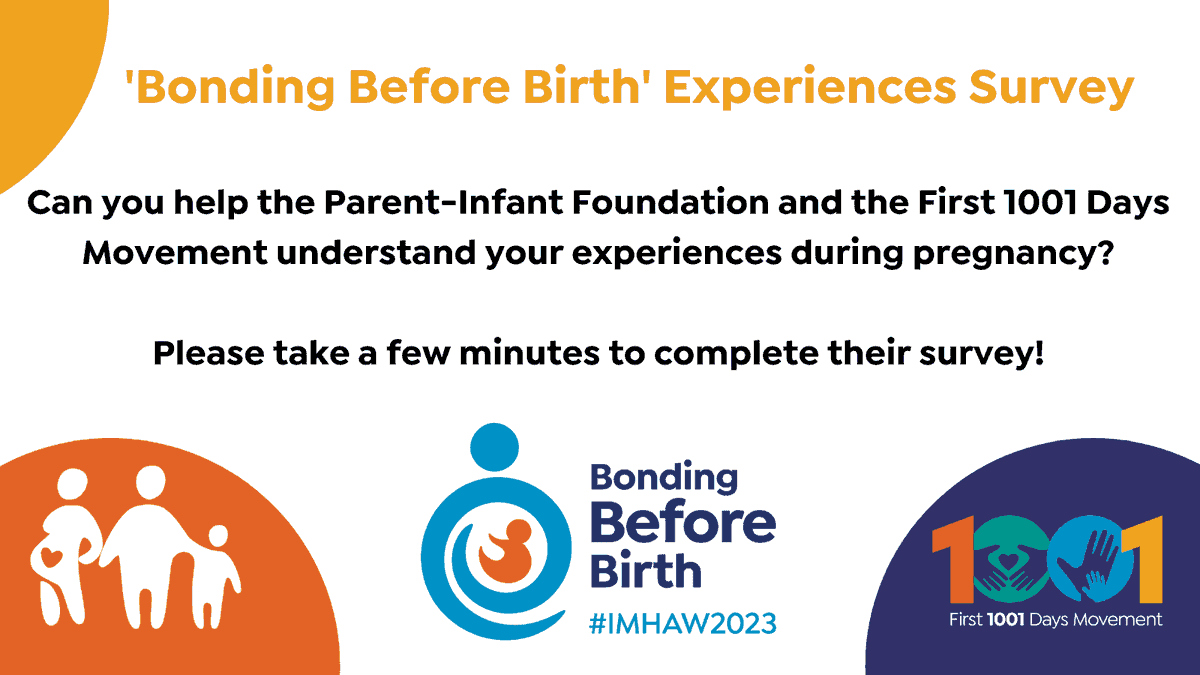 'Bonding Before Birth' Experiences Survey

Can you help the Parent-Infant Foundation and the First 1001 Days Movement understand your experiences during pregnancy?

Please take a few minutes to complete their survey!

Bonding Before Birth
#IMHAW2023

1001
First 1001 Days Movement